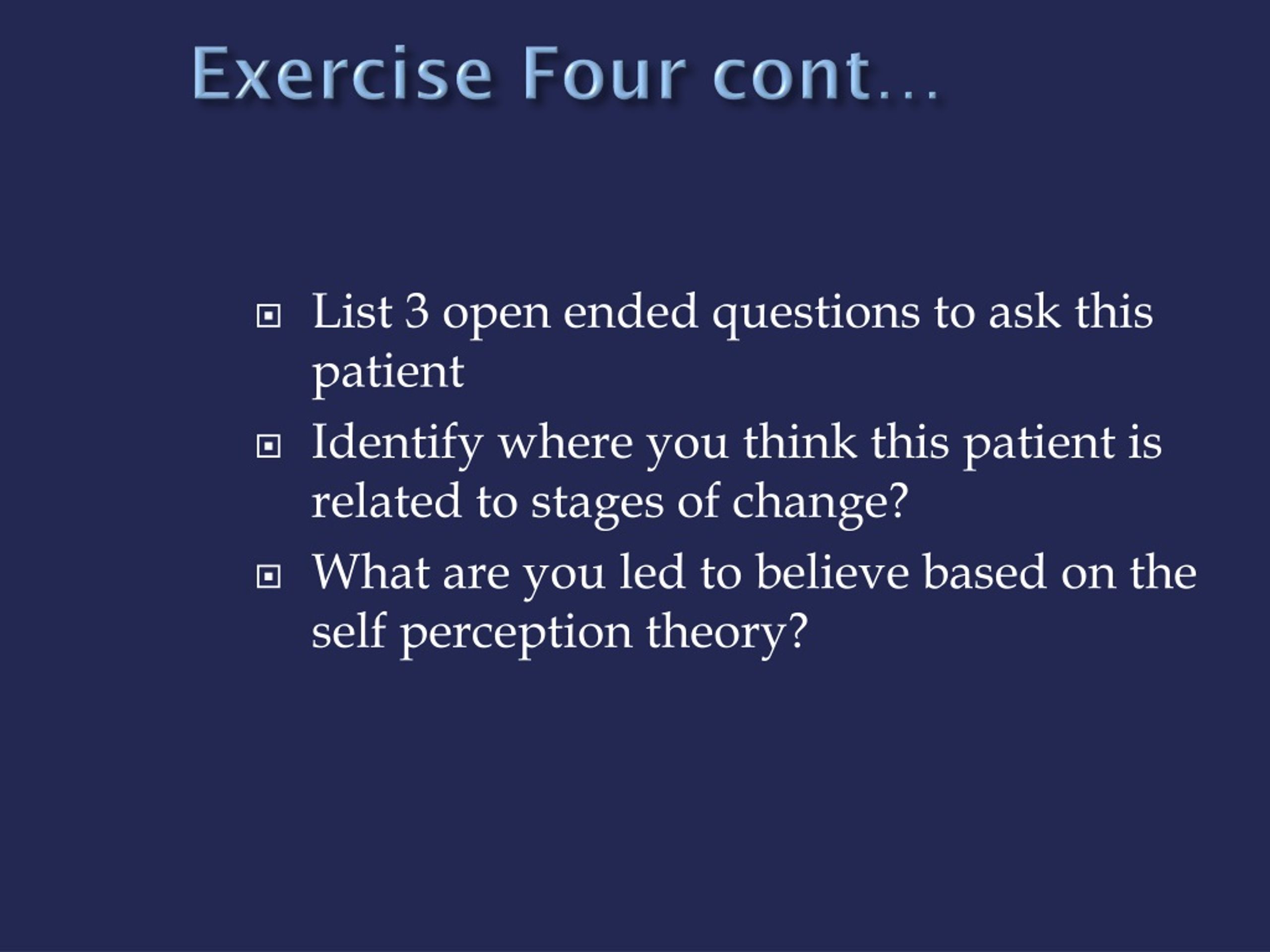 Exercise Four cont…

List 3 open ended questions to ask this patient

Identify where you think this patient is related to stages of change?

What are you led to believe based on the self perception theory?